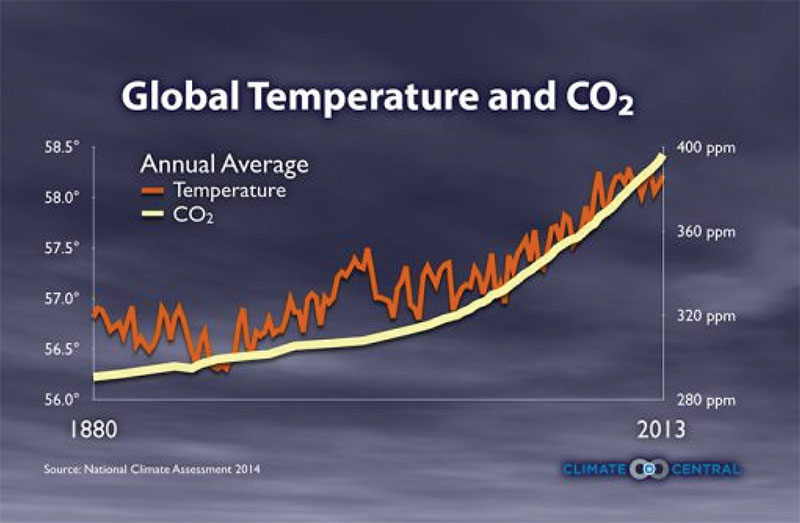 Global Temperature and $CO_2$

Annual Average
Temperature
$CO_2$

58.5°
58.0°
57.5°
57.0°
56.5°
56.0°

400 ppm
360 ppm
320 ppm
280 ppm

1880
2013

Source: National Climate Assessment 2014

CLIMATE CENTRAL